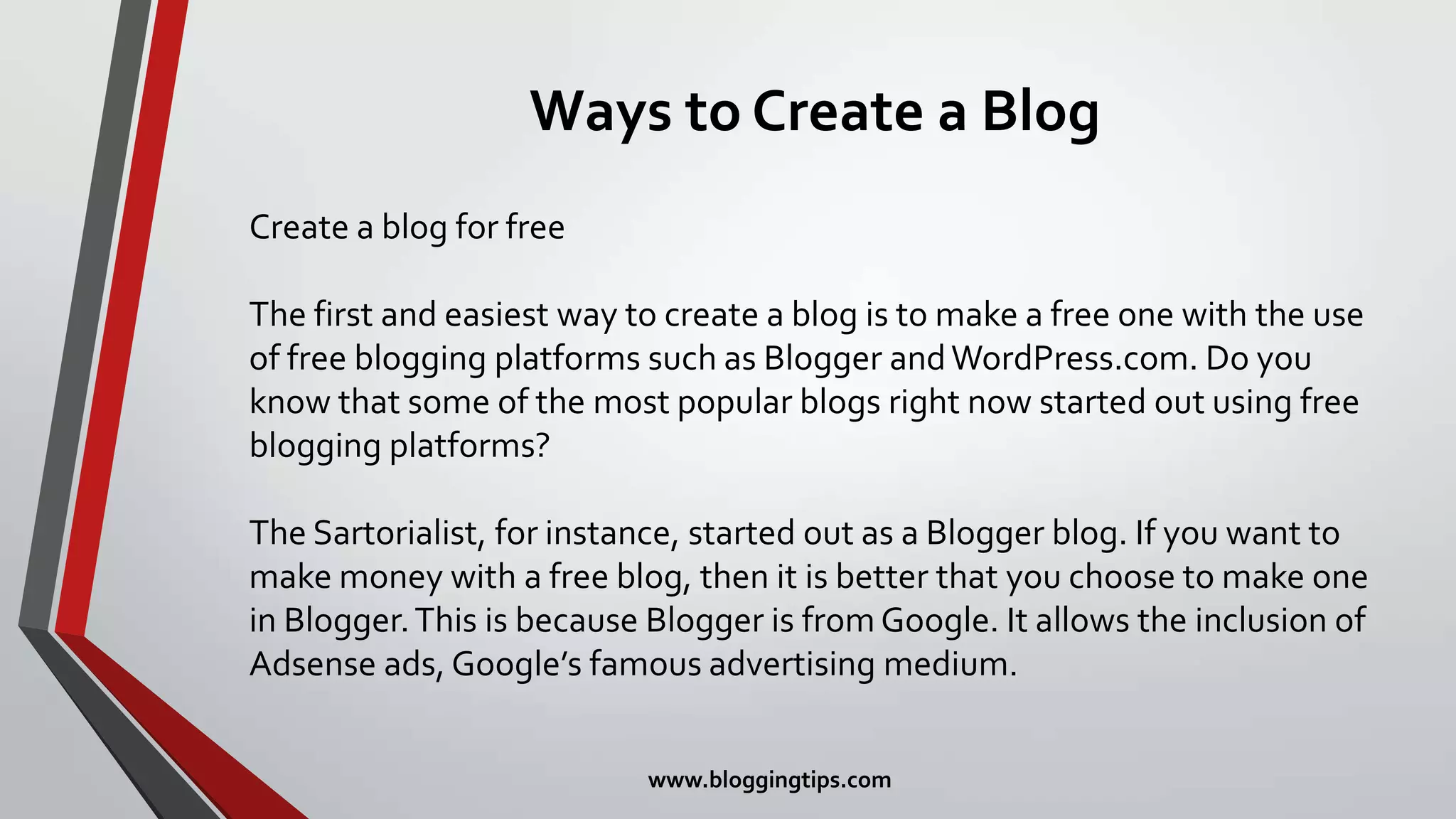 Ways to Create a Blog

Create a blog for free

The first and easiest way to create a blog is to make a free one with the use of free blogging platforms such as Blogger and WordPress.com. Do you know that some of the most popular blogs right now started out using free blogging platforms?

The Sartorialist, for instance, started out as a Blogger blog. If you want to make money with a free blog, then it is better that you choose to make one in Blogger. This is because Blogger is from Google. It allows the inclusion of Adsense ads, Google's famous advertising medium.

www.bloggingtips.com